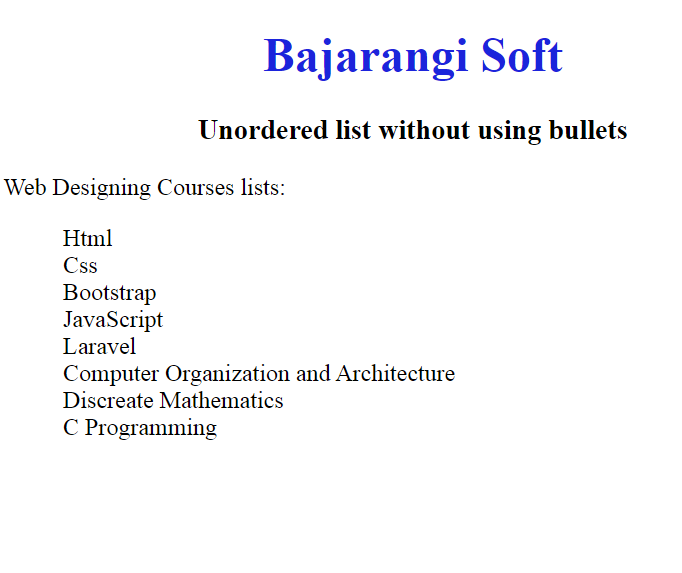 Bajarangi Soft

Unordered list without using bullets

Web Designing Courses lists:

Html
Css
Bootstrap
JavaScript
Laravel
Computer Organization and Architecture
Discreate Mathematics
C Programming